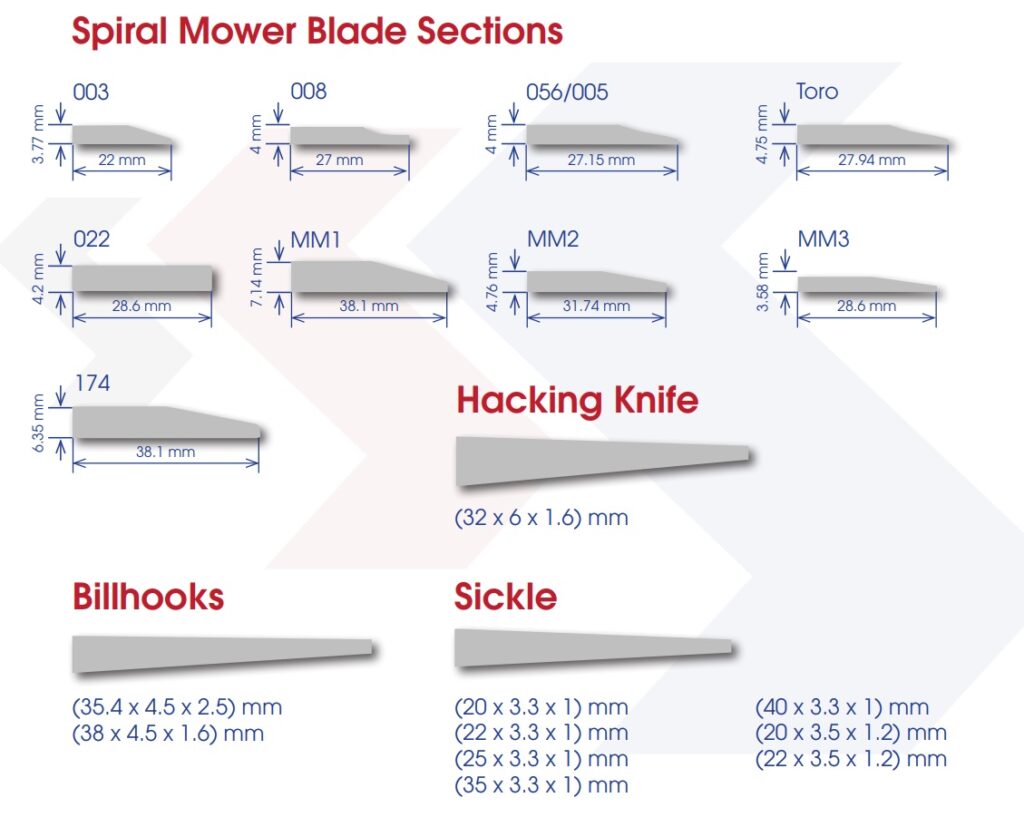 Spiral Mower Blade Sections

003
3.77 mm
22 mm

008
4 mm
27 mm

056/005
4 mm
27.15 mm

Toro
4.75 mm
27.94 mm

022
4.2 mm
28.6 mm

MM1
7.14 mm
38.1 mm

MM2
4.76 mm
31.74 mm

MM3
3.58 mm
28.6 mm

174
6.35 mm
38.1 mm

Hacking Knife
(32 x 6 x 1.6) mm

Billhooks
(35.4 x 4.5 x 2.5) mm
(38 x 4.5 x 1.6) mm

Sickle
(20 x 3.3 x 1) mm
(22 x 3.3 x 1) mm
(25 x 3.3 x 1) mm
(35 x 3.3 x 1) mm

(40 x 3.3 x 1) mm
(20 x 3.5 x 1.2) mm
(22 x 3.5 x 1.2) mm